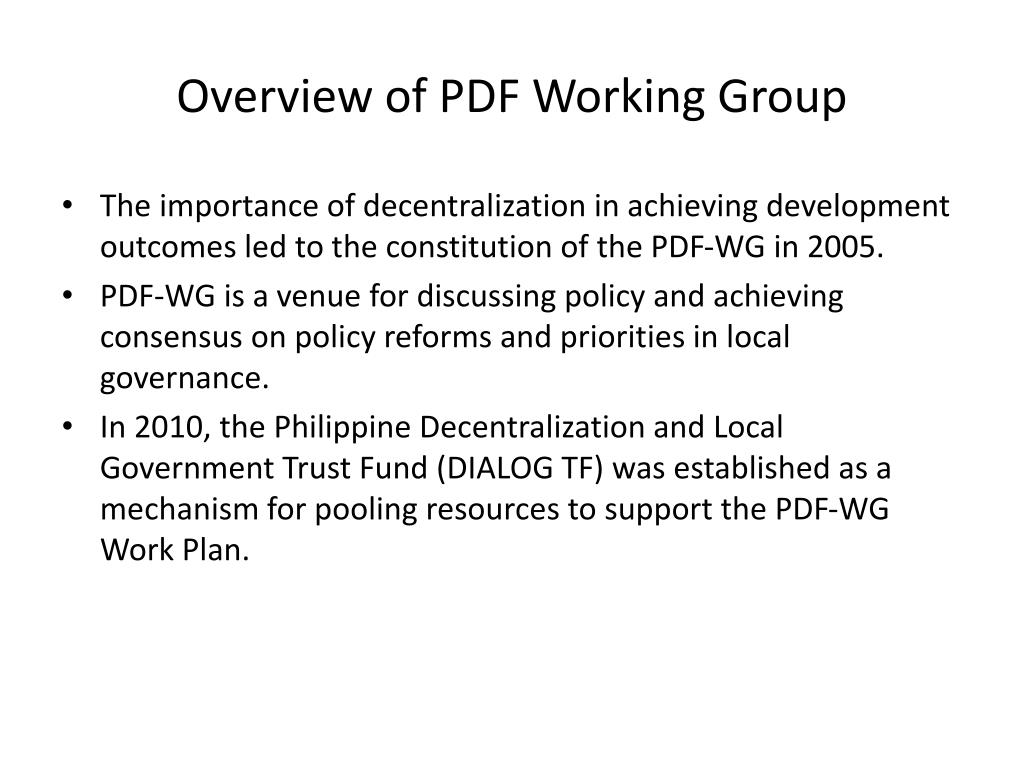 Overview of PDF Working Group

• The importance of decentralization in achieving development outcomes led to the constitution of the PDF-WG in 2005.

• PDF-WG is a venue for discussing policy and achieving consensus on policy reforms and priorities in local governance.

• In 2010, the Philippine Decentralization and Local Government Trust Fund (DIALOG TF) was established as a mechanism for pooling resources to support the PDF-WG Work Plan.